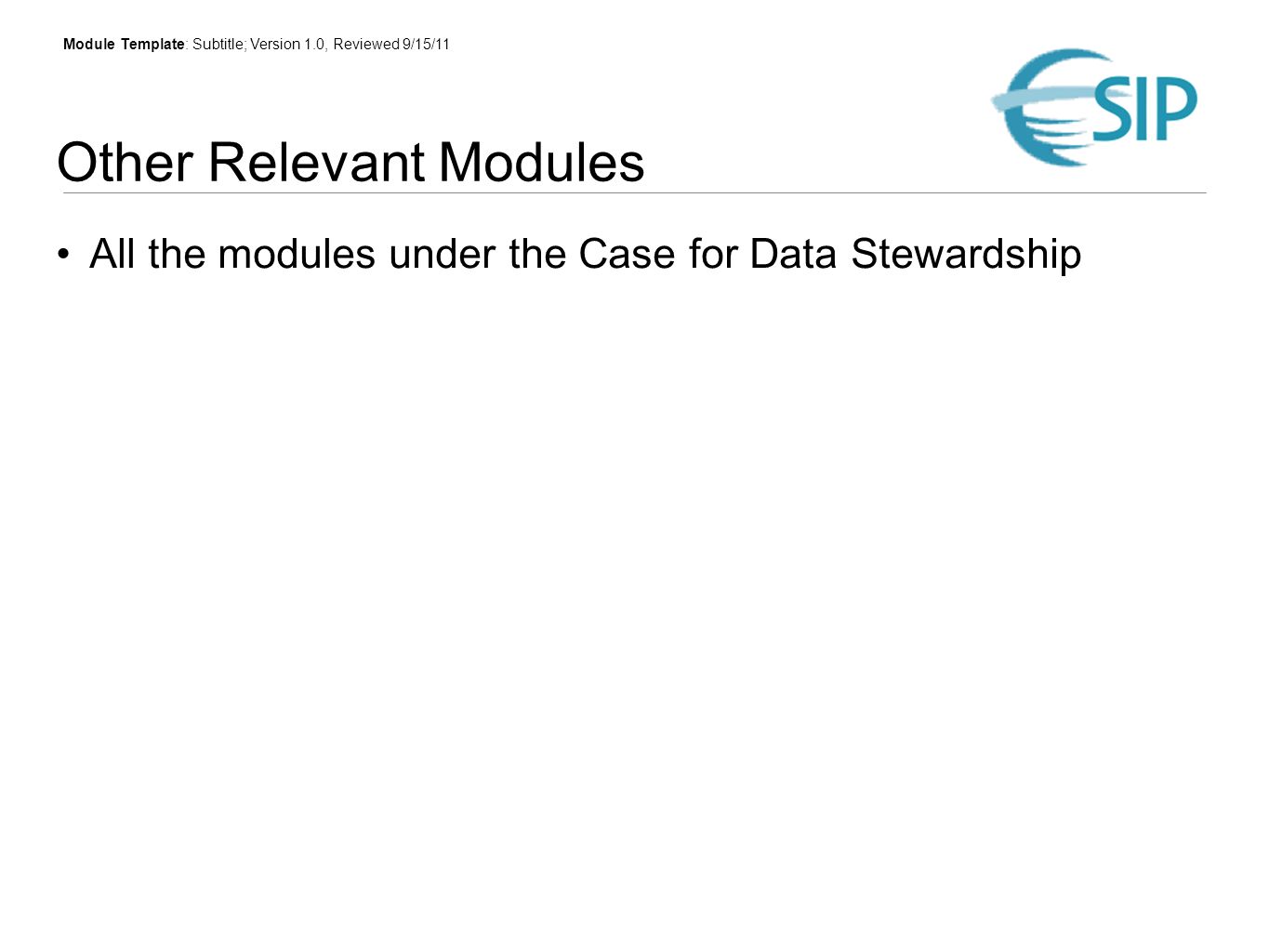 Module Template: Subtitle; Version 1.0, Reviewed 9/15/11

ESIP

Other Relevant Modules

• All the modules under the Case for Data Stewardship